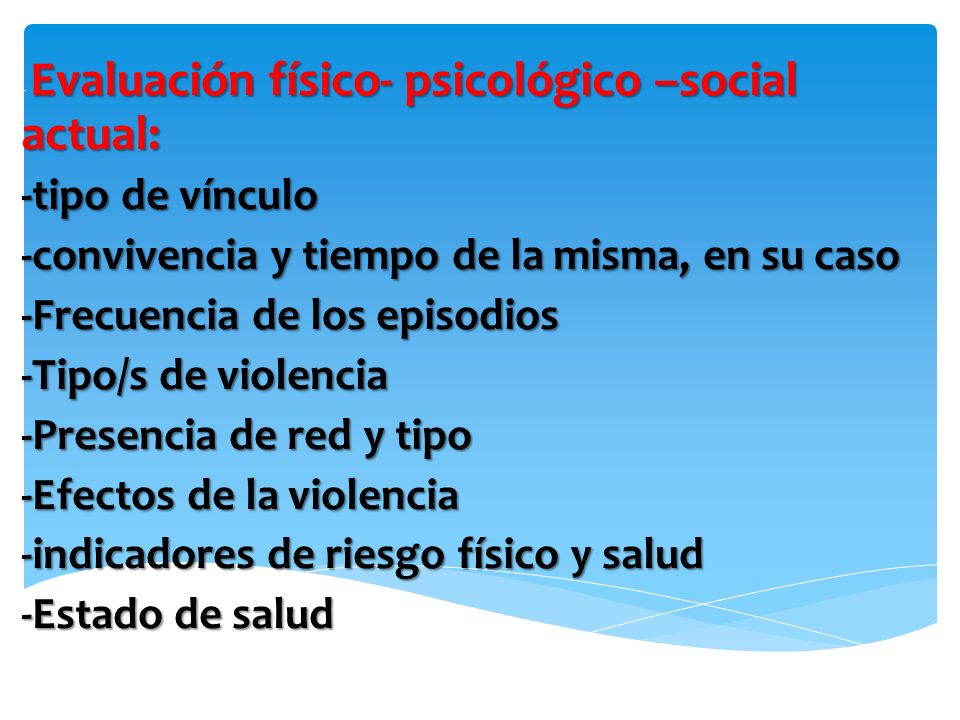 Evaluación físico- psicológico –social actual:
-tipo de vínculo
-convivencia y tiempo de la misma, en su caso
-Frecuencia de los episodios
-Tipo/s de violencia
-Presencia de red y tipo
-Efectos de la violencia
-indicadores de riesgo físico y salud
-Estado de salud